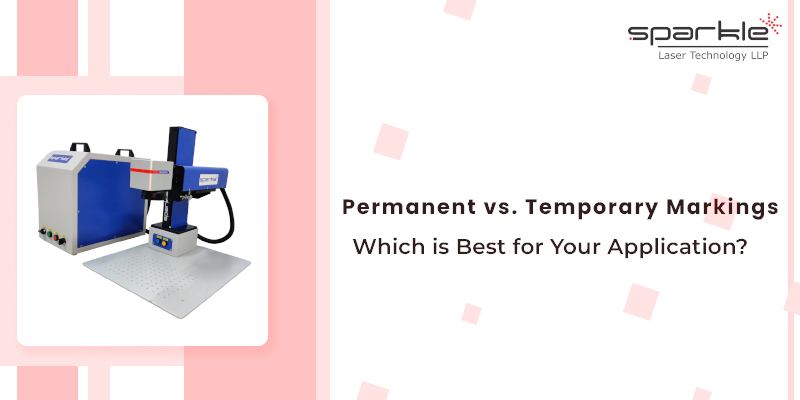 sparkle
Laser Technology LLP

Permanent vs. Temporary Markings
Which is Best for Your Application?